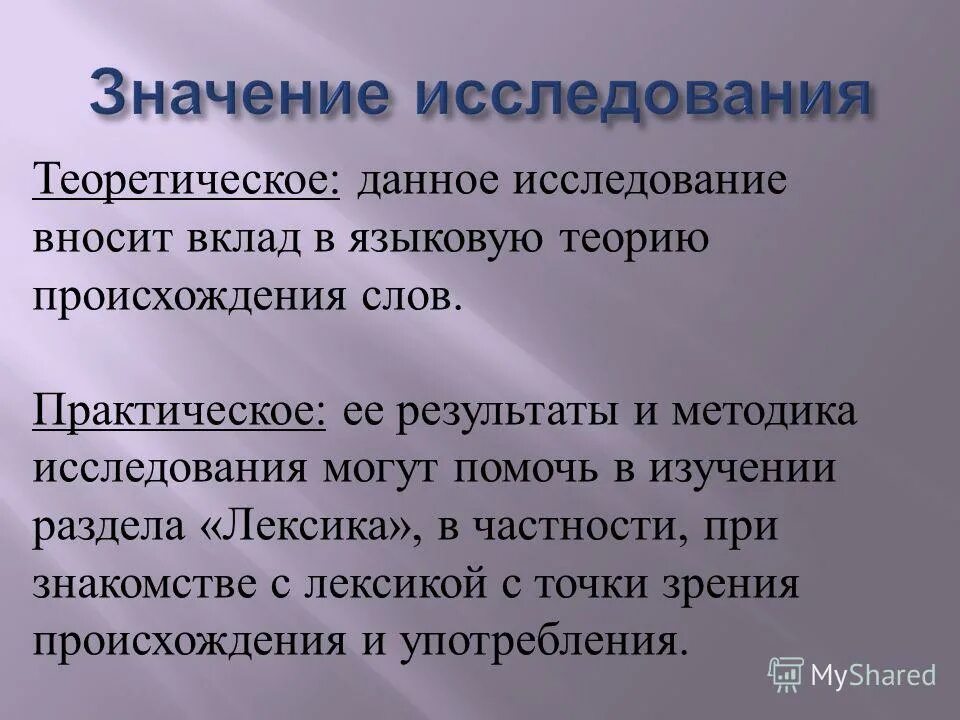 Значение исследования

Теоретическое: данное исследование вносит вклад в языковую теорию происхождения слов.

Практическое: ее результаты и методика исследования могут помочь в изучении раздела «Лексика», в частности, при знакомстве с лексикой с точки зрения происхождения и употребления.

MyShared